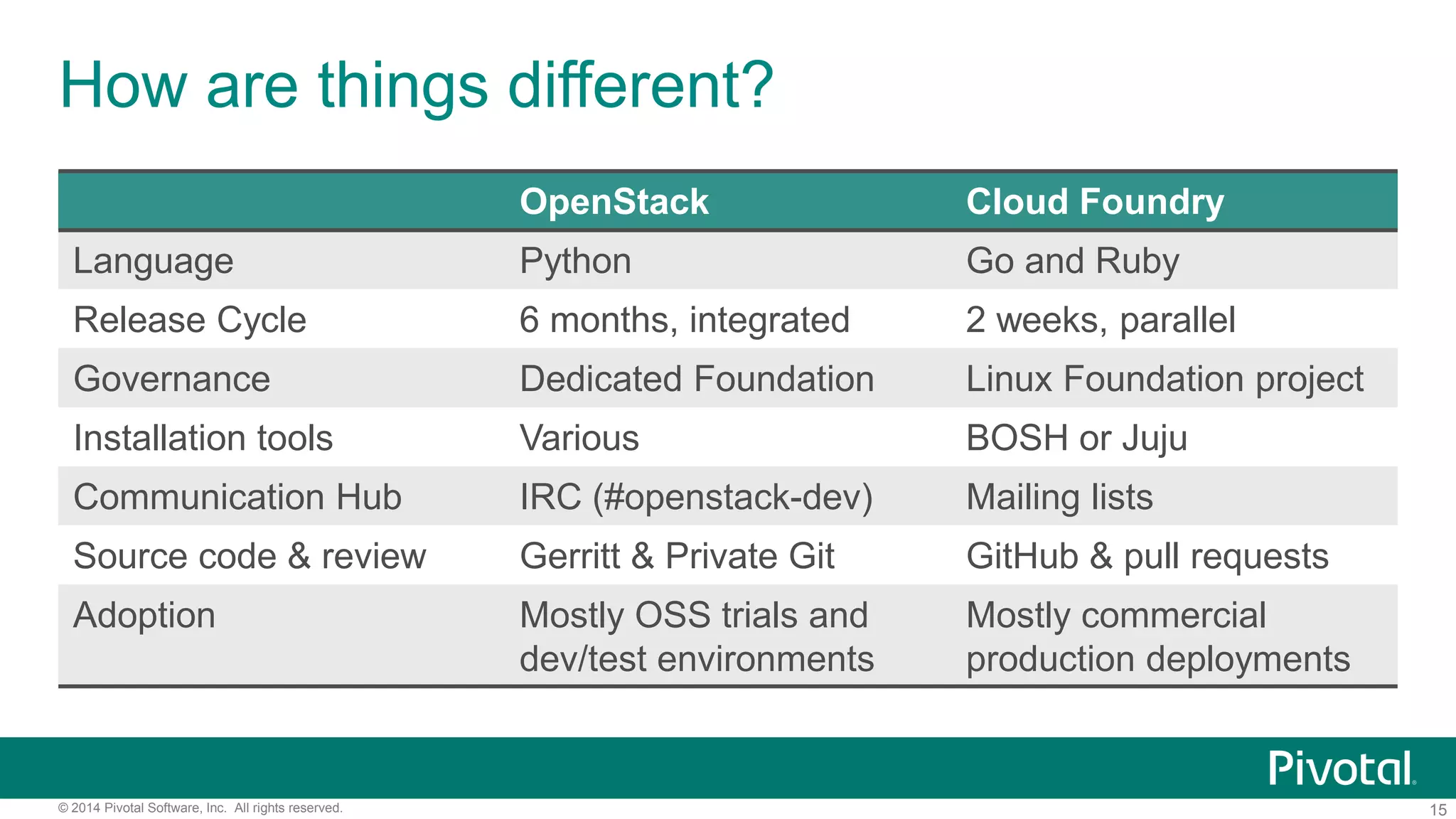 How are things different?

| | OpenStack | Cloud Foundry |
|---|---|---|
| Language | Python | Go and Ruby |
| Release Cycle | 6 months, integrated | 2 weeks, parallel |
| Governance | Dedicated Foundation | Linux Foundation project |
| Installation tools | Various | BOSH or Juju |
| Communication Hub | IRC (#openstack-dev) | Mailing lists |
| Source code & review | Gerritt & Private Git | GitHub & pull requests |
| Adoption | Mostly OSS trials and dev/test environments | Mostly commercial production deployments |

Pivotal

© 2014 Pivotal Software, Inc. All rights reserved.

15